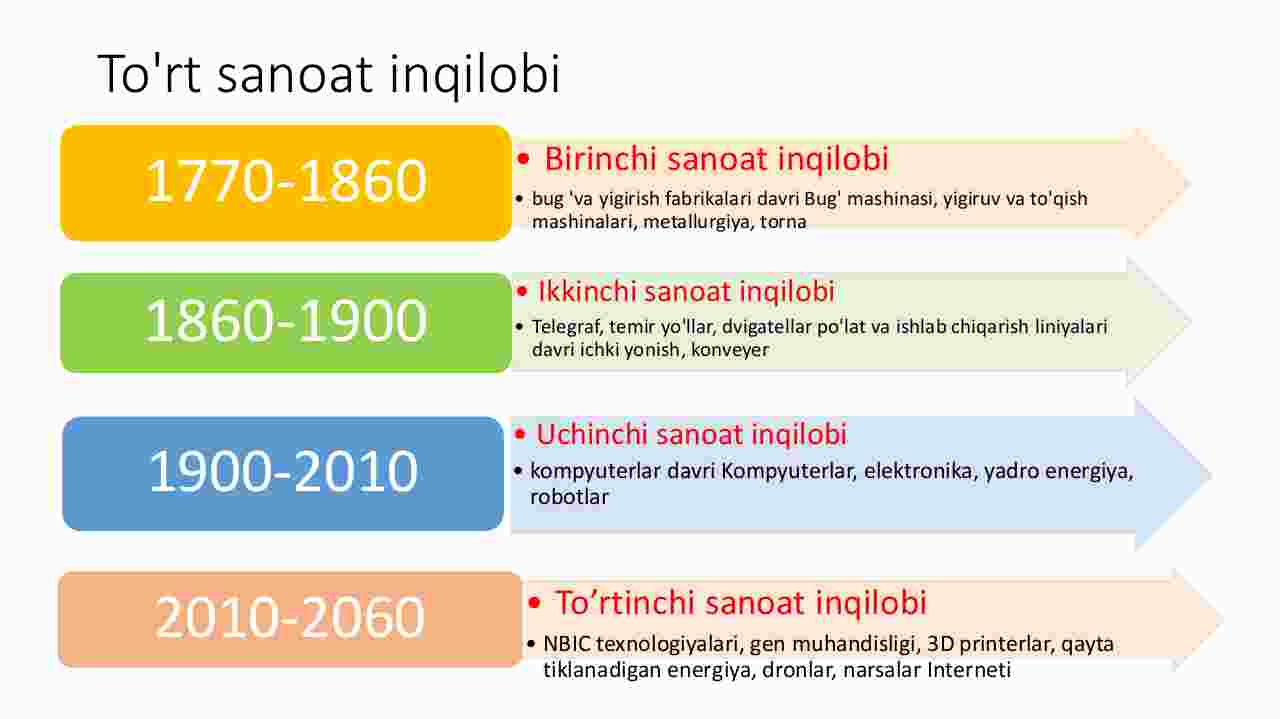 To'rt sanoat inqilobi

1770-1860

• Birinchi sanoat inqilobi

• bug 'va yigirish fabrikalari davri Bug' mashinasi, yigiruv va to'qish mashinalari, metallurgiya, torna

1860-1900

• Ikkinchi sanoat inqilobi

• Telegraf, temir yo'llar, dvigatellar po'lat va ishlab chiqarish liniyalari davri ichki yonish, konveyer

1900-2010

• Uchinchi sanoat inqilobi

• kompyuterlar davri Kompyuterlar, elektronika, yadro energiya, robotlar

2010-2060

• To’rtinchi sanoat inqilobi

• NBIC texnologiyalari, gen muhandisligi, 3D printerlar, qayta tiklanadigan energiya, dronlar, narsalar Interneti